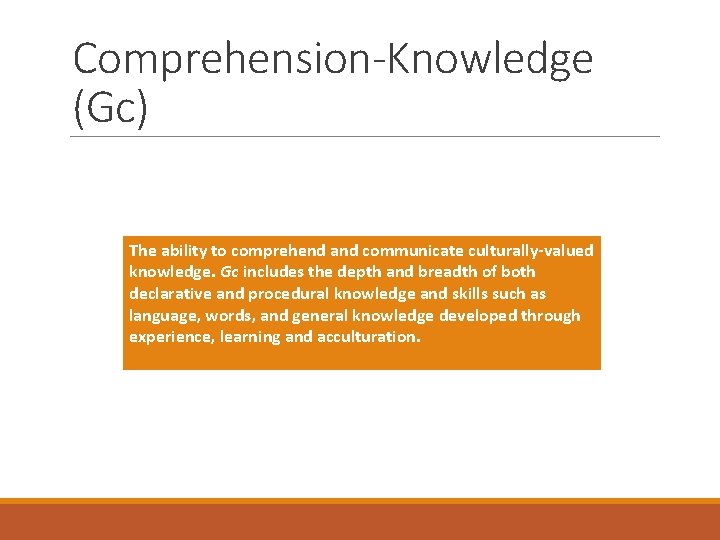 Comprehension-Knowledge (Gc)

The ability to comprehend and communicate culturally-valued knowledge. Gc includes the depth and breadth of both declarative and procedural knowledge and skills such as language, words, and general knowledge developed through experience, learning and acculturation.